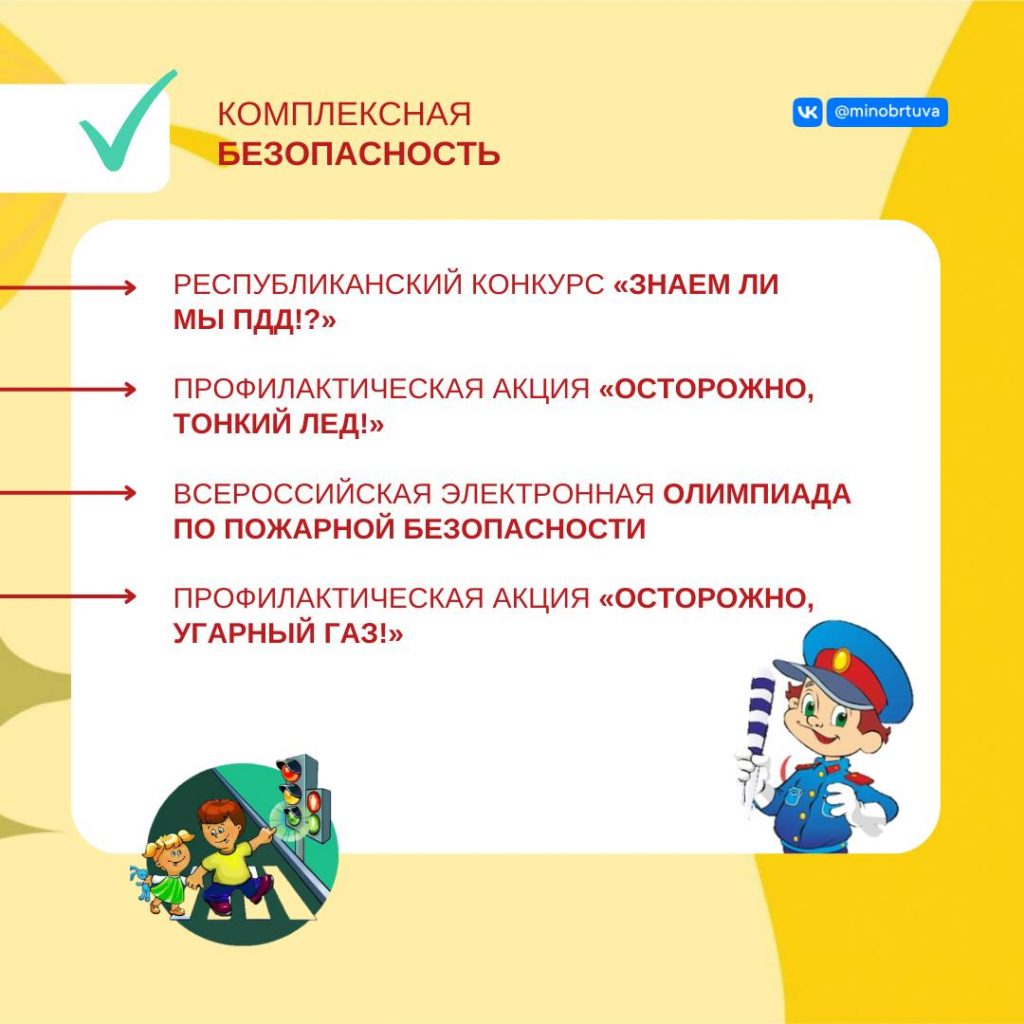 КОМПЛЕКСНАЯ
БЕЗОПАСНОСТЬ

@minobrtuva

РЕСПУБЛИКАНСКИЙ КОНКУРС «ЗНАЕМ ЛИ МЫ ПДД!?»

ПРОФИЛАКТИЧЕСКАЯ АКЦИЯ «ОСТОРОЖНО, ТОНКИЙ ЛЕД!»

ВСЕРОССИЙСКАЯ ЭЛЕКТРОННАЯ ОЛИМПИАДА ПО ПОЖАРНОЙ БЕЗОПАСНОСТИ

ПРОФИЛАКТИЧЕСКАЯ АКЦИЯ «ОСТОРОЖНО, УГАРНЫЙ ГАЗ!»